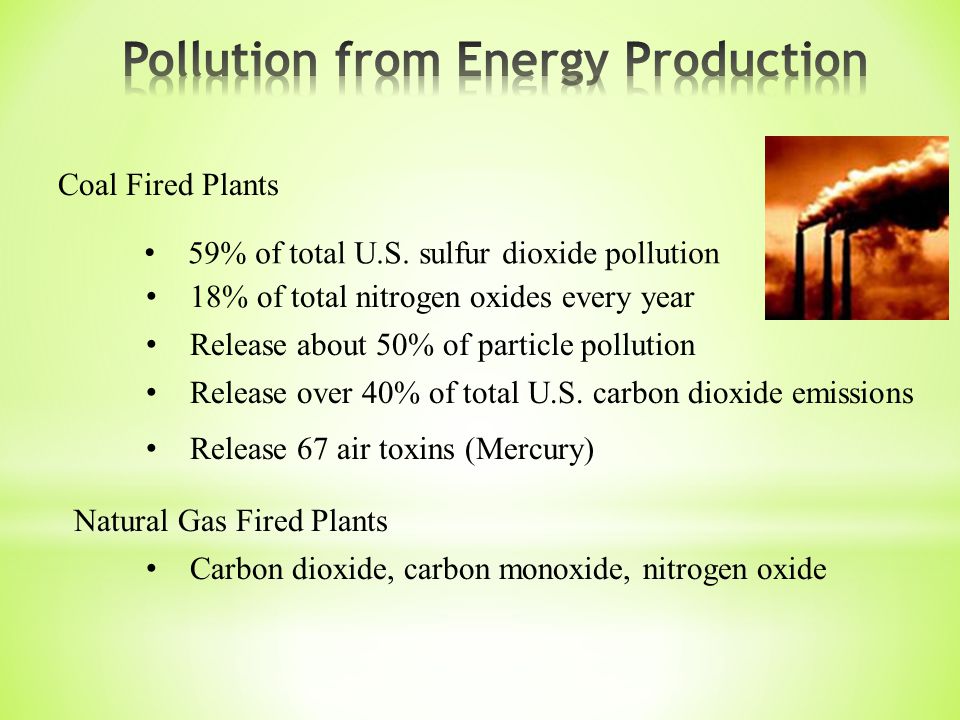 Pollution from Energy Production

Coal Fired Plants

• 59% of total U.S. sulfur dioxide pollution
• 18% of total nitrogen oxides every year
• Release about 50% of particle pollution
• Release over 40% of total U.S. carbon dioxide emissions
• Release 67 air toxins (Mercury)

Natural Gas Fired Plants

• Carbon dioxide, carbon monoxide, nitrogen oxide